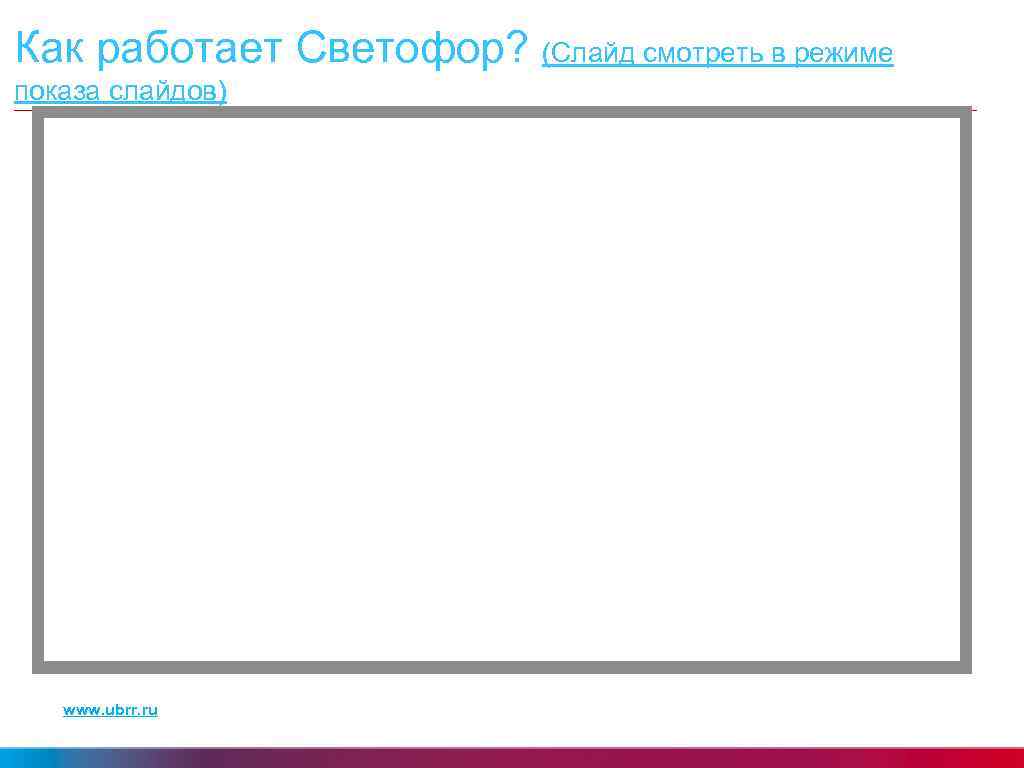 Как работает Светофор? (Слайд смотреть в режиме показа слайдов)

www.ubrr.ru